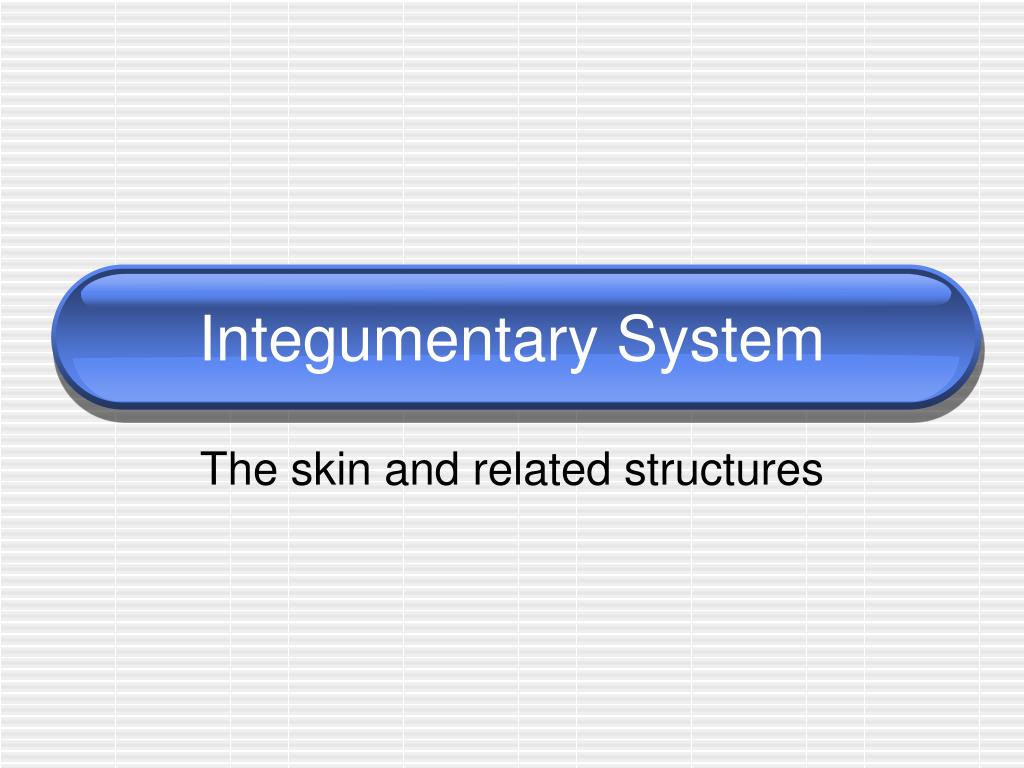 Integumentary System

The skin and related structures